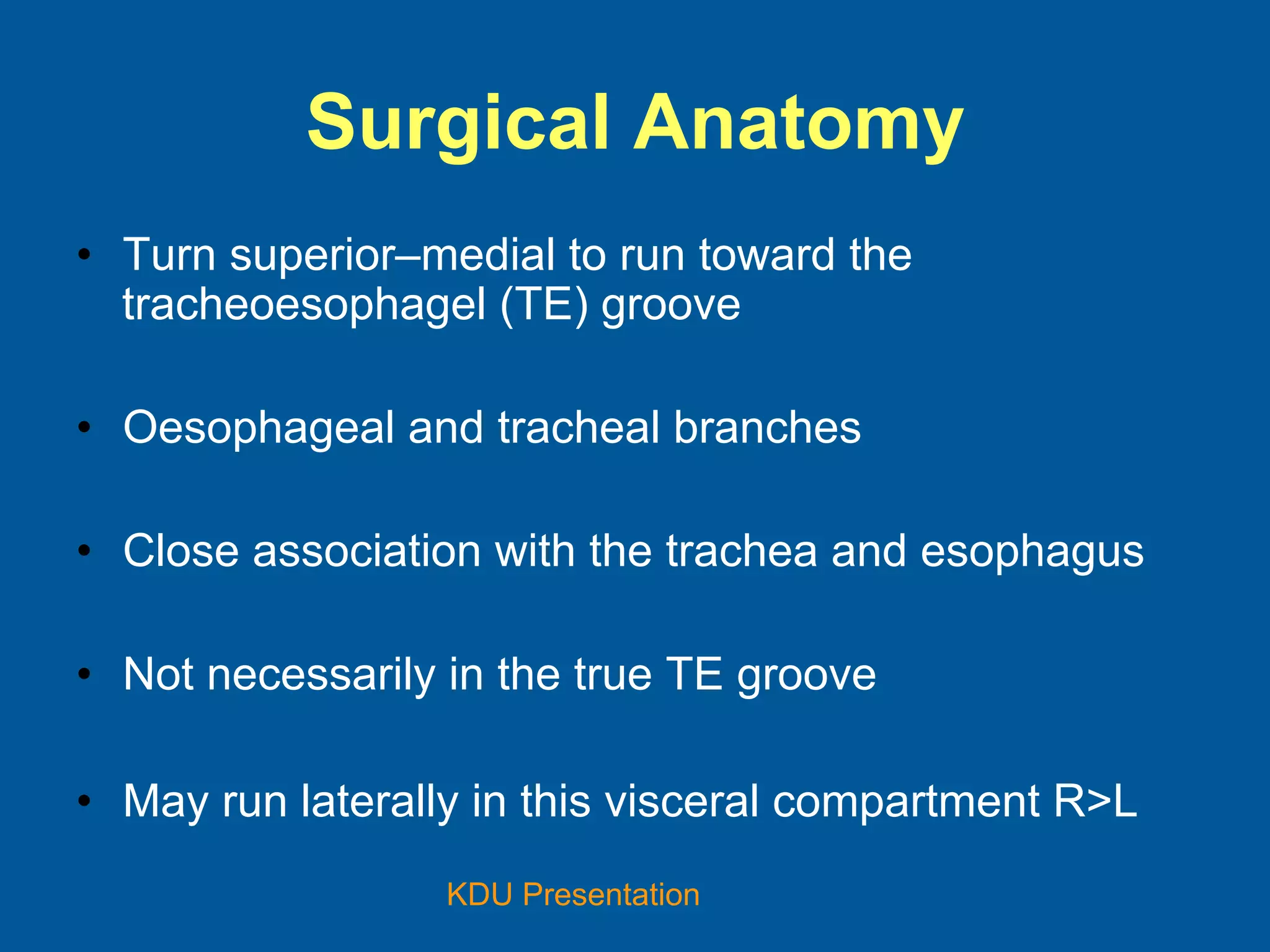 Surgical Anatomy

• Turn superior–medial to run toward the tracheoesophagel (TE) groove

• Oesophageal and tracheal branches

• Close association with the trachea and esophagus

• Not necessarily in the true TE groove

• May run laterally in this visceral compartment R>L

KDU Presentation